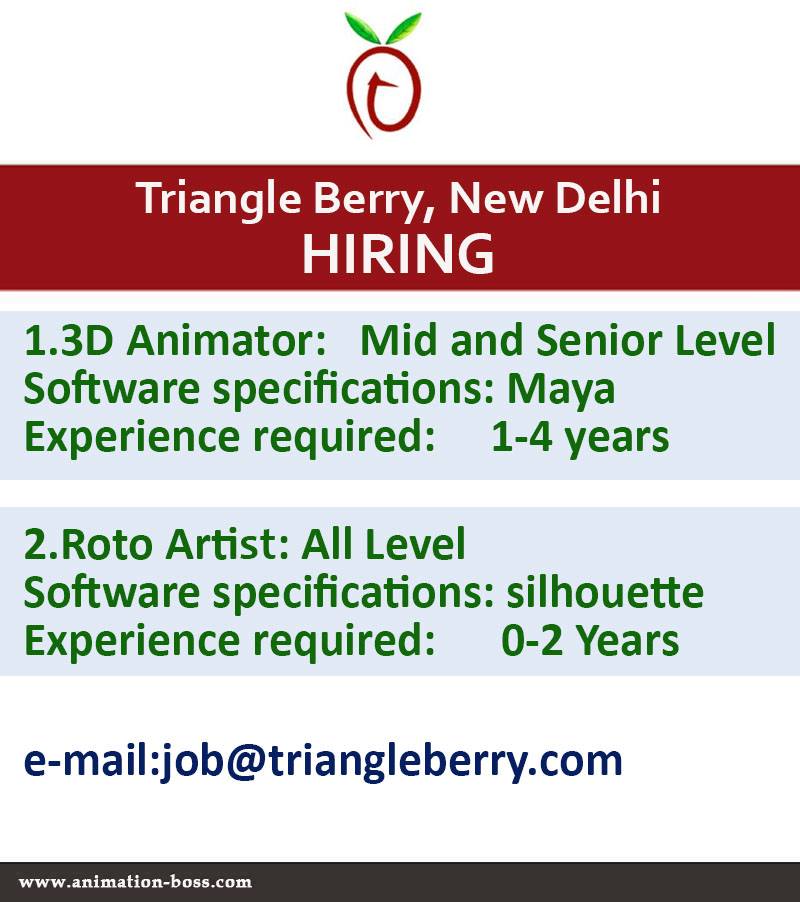 Triangle Berry, New Delhi
HIRING

1.3D Animator: Mid and Senior Level
Software specifications: Maya
Experience required: 1-4 years

2.Roto Artist: All Level
Software specifications: silhouette
Experience required: 0-2 Years

e-mail:job@triangleberry.com

www.animation-boss.com